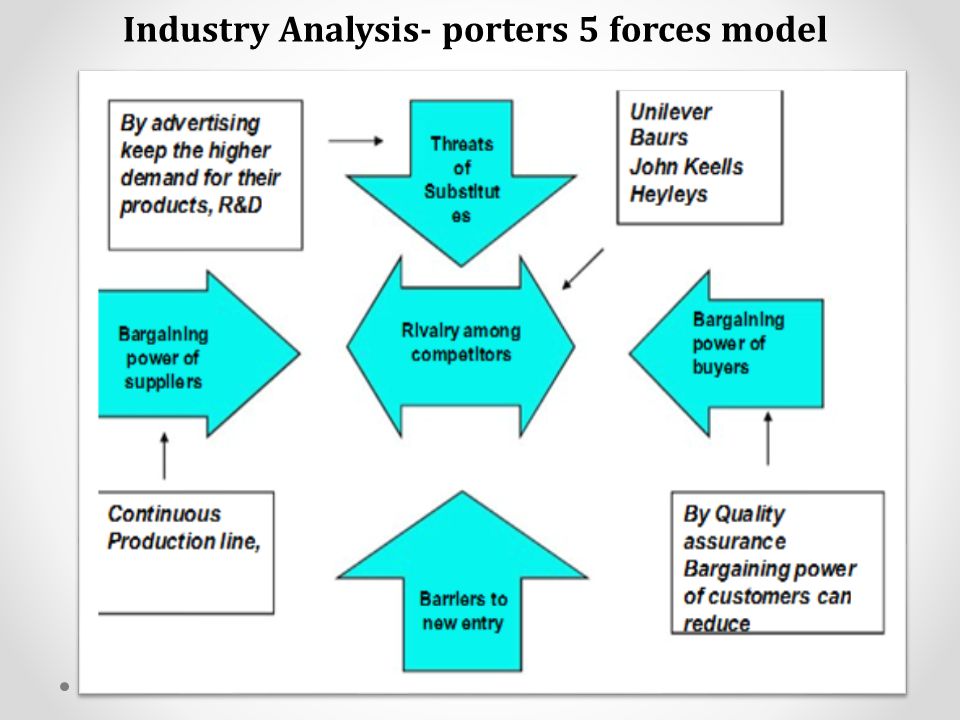 Industry Analysis- porters 5 forces model

By advertising keep the higher demand for their products, R&D

Threats of Substitut es

Unilever
Baurs
John Keells
Heyleys

Bargaining power of suppliers

Rivalry among competitors

Bargaining power of buyers

Continuous Production line,

Barriers to new entry

By Quality assurance Bargaining power of customers can reduce